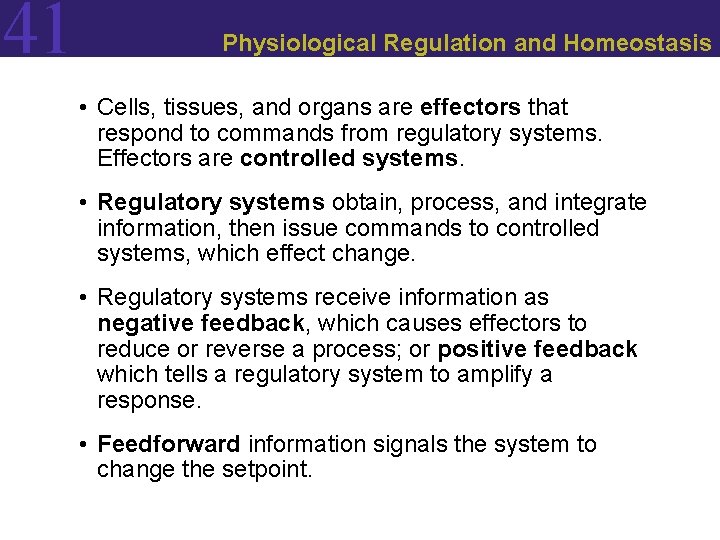 41

Physiological Regulation and Homeostasis

• Cells, tissues, and organs are effectors that respond to commands from regulatory systems. Effectors are controlled systems.

• Regulatory systems obtain, process, and integrate information, then issue commands to controlled systems, which effect change.

• Regulatory systems receive information as negative feedback, which causes effectors to reduce or reverse a process; or positive feedback which tells a regulatory system to amplify a response.

• Feedforward information signals the system to change the setpoint.